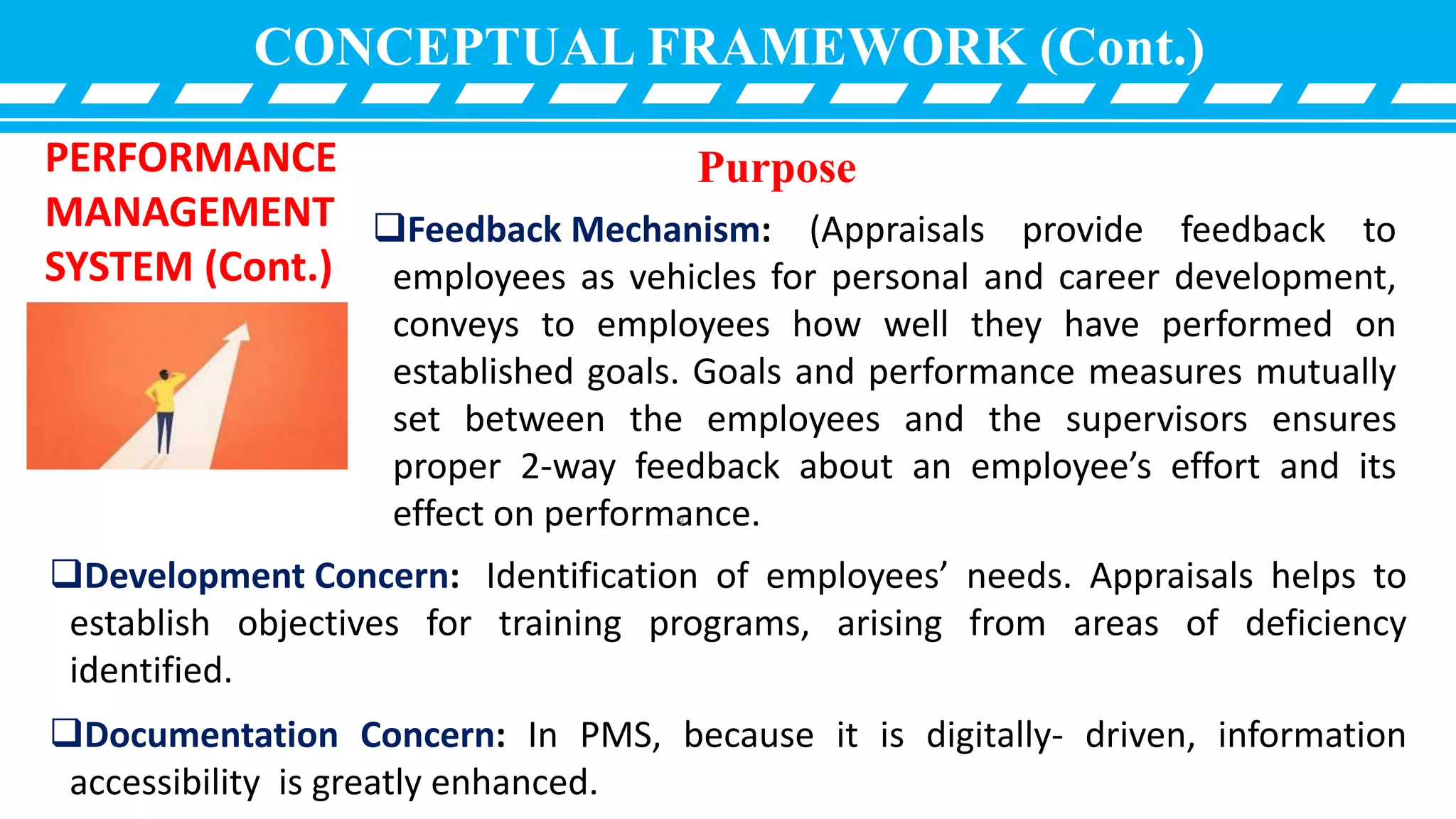 CONCEPTUAL FRAMEWORK (Cont.)

PERFORMANCE MANAGEMENT SYSTEM (Cont.)

Purpose

❑Feedback Mechanism: (Appraisals provide feedback to employees as vehicles for personal and career development, conveys to employees how well they have performed on established goals. Goals and performance measures mutually set between the employees and the supervisors ensures proper 2-way feedback about an employee's effort and its effect on performance.

❑Development Concern: Identification of employees' needs. Appraisals helps to establish objectives for training programs, arising from areas of deficiency identified.

❑Documentation Concern: In PMS, because it is digitally- driven, information accessibility is greatly enhanced.